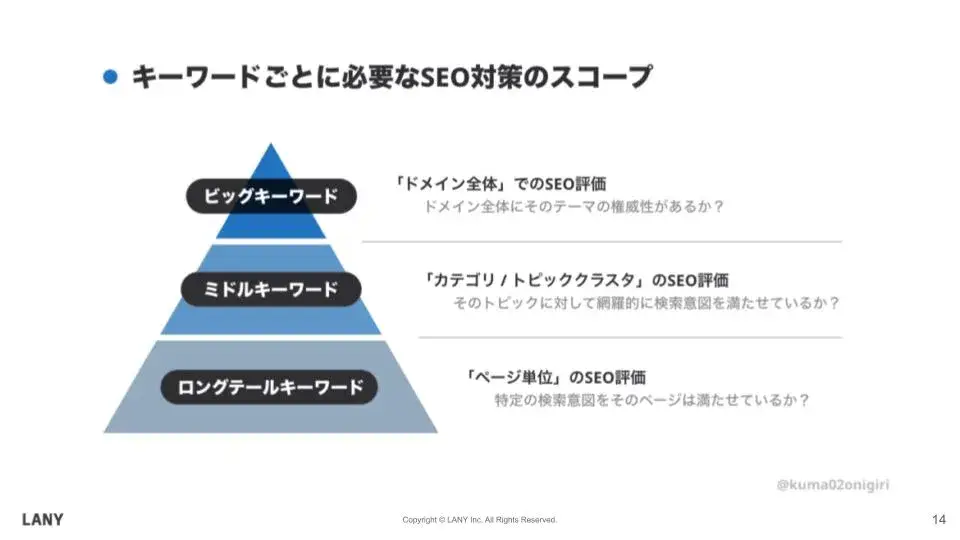 キーワードごとに必要なSEO対策のスコープ

ビッグキーワード

「ドメイン全体」でのSEO評価
ドメイン全体にそのテーマの権威性があるか？

ミドルキーワード

「カテゴリ / トピッククラスタ」のSEO評価
そのトピックに対して網羅的に検索意図を満たせているか？

ロングテールキーワード

「ページ単位」のSEO評価
特定の検索意図をそのページは満たせているか？

@kuma02onigiri

LANY

Copyright © LANY Inc. All Rights Reserved.

14